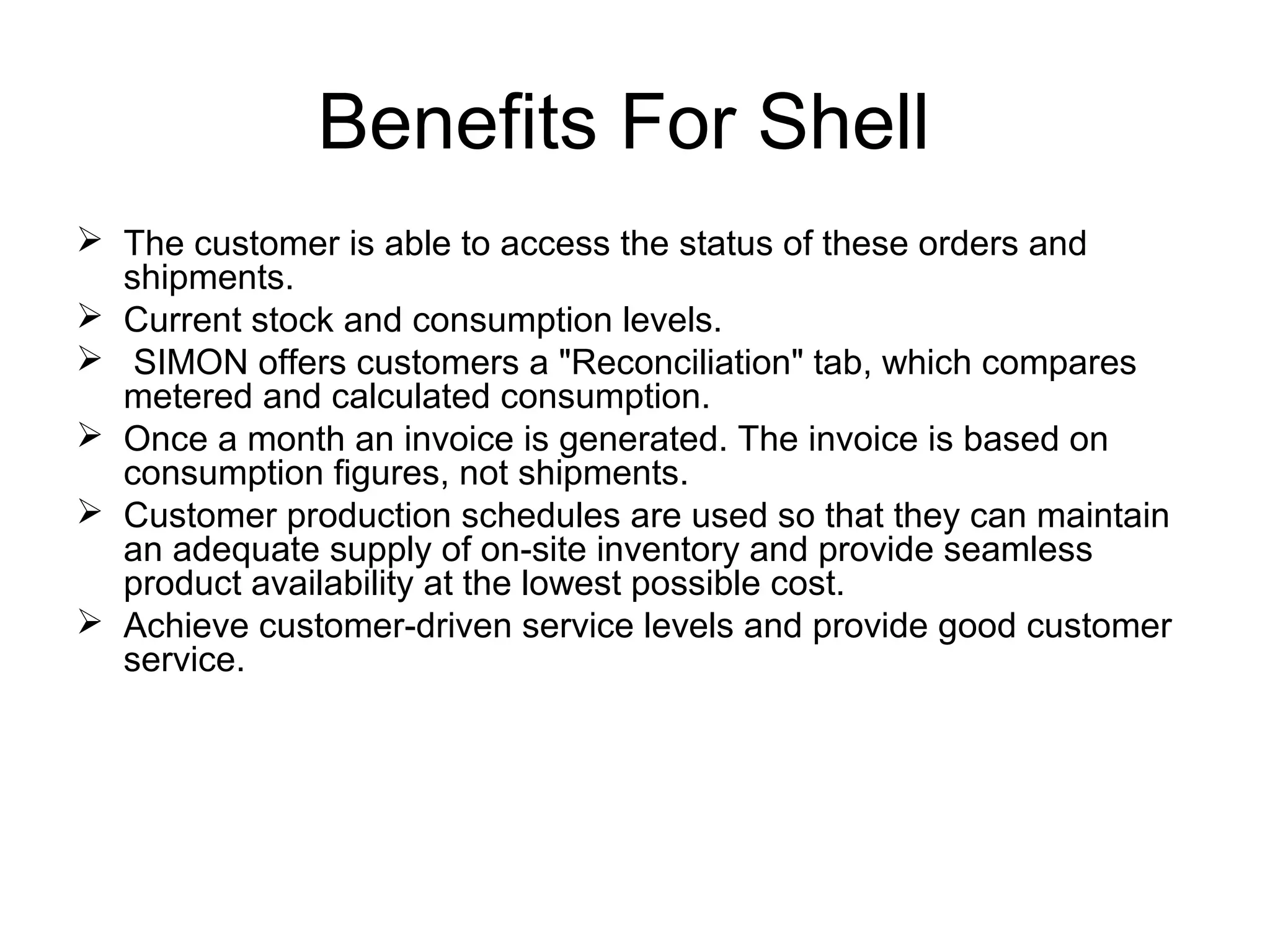 Benefits For Shell

➢ The customer is able to access the status of these orders and shipments.
➢ Current stock and consumption levels.
➢ SIMON offers customers a "Reconciliation" tab, which compares metered and calculated consumption.
➢ Once a month an invoice is generated. The invoice is based on consumption figures, not shipments.
➢ Customer production schedules are used so that they can maintain an adequate supply of on-site inventory and provide seamless product availability at the lowest possible cost.
➢ Achieve customer-driven service levels and provide good customer service.